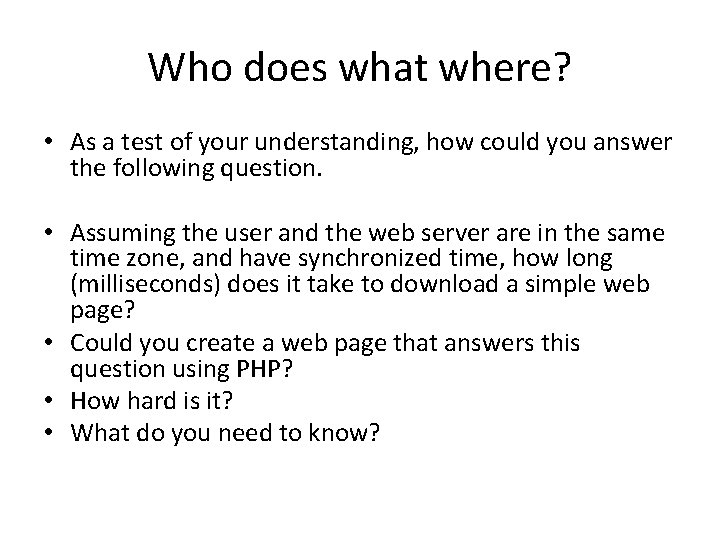 Who does what where?

• As a test of your understanding, how could you answer the following question.

• Assuming the user and the web server are in the same time zone, and have synchronized time, how long (milliseconds) does it take to download a simple web page?
• Could you create a web page that answers this question using PHP?
• How hard is it?
• What do you need to know?